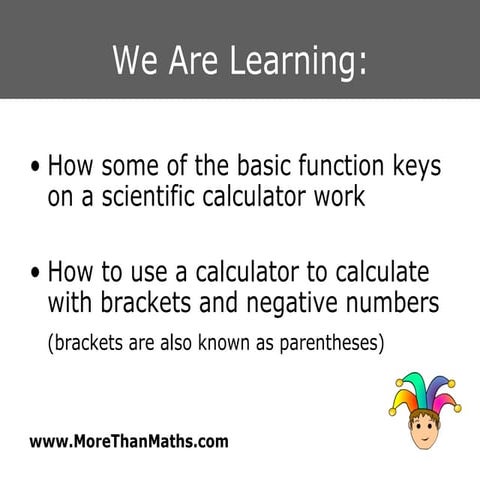 We Are Learning:

• How some of the basic function keys on a scientific calculator work

• How to use a calculator to calculate with brackets and negative numbers

(brackets are also known as parentheses)

www.MoreThanMaths.com